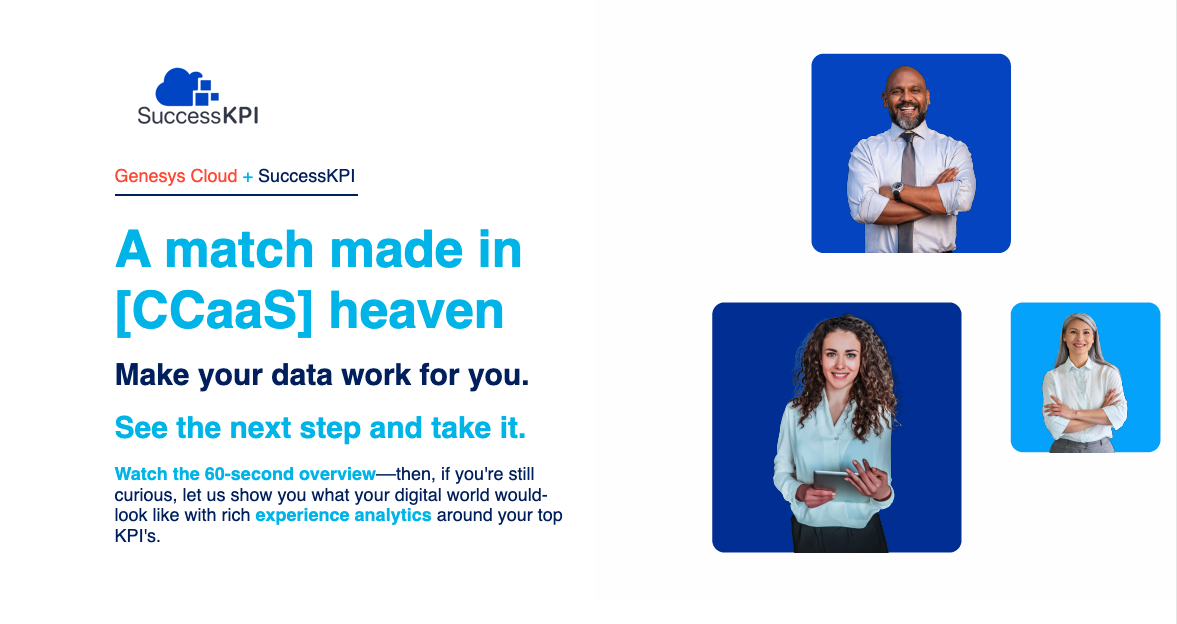 SuccessKPI

Genesys Cloud + SuccessKPI

A match made in [CCaaS] heaven

Make your data work for you.

See the next step and take it.

Watch the 60-second overview—then, if you're still curious, let us show you what your digital world would-look like with rich experience analytics around your top KPI's.